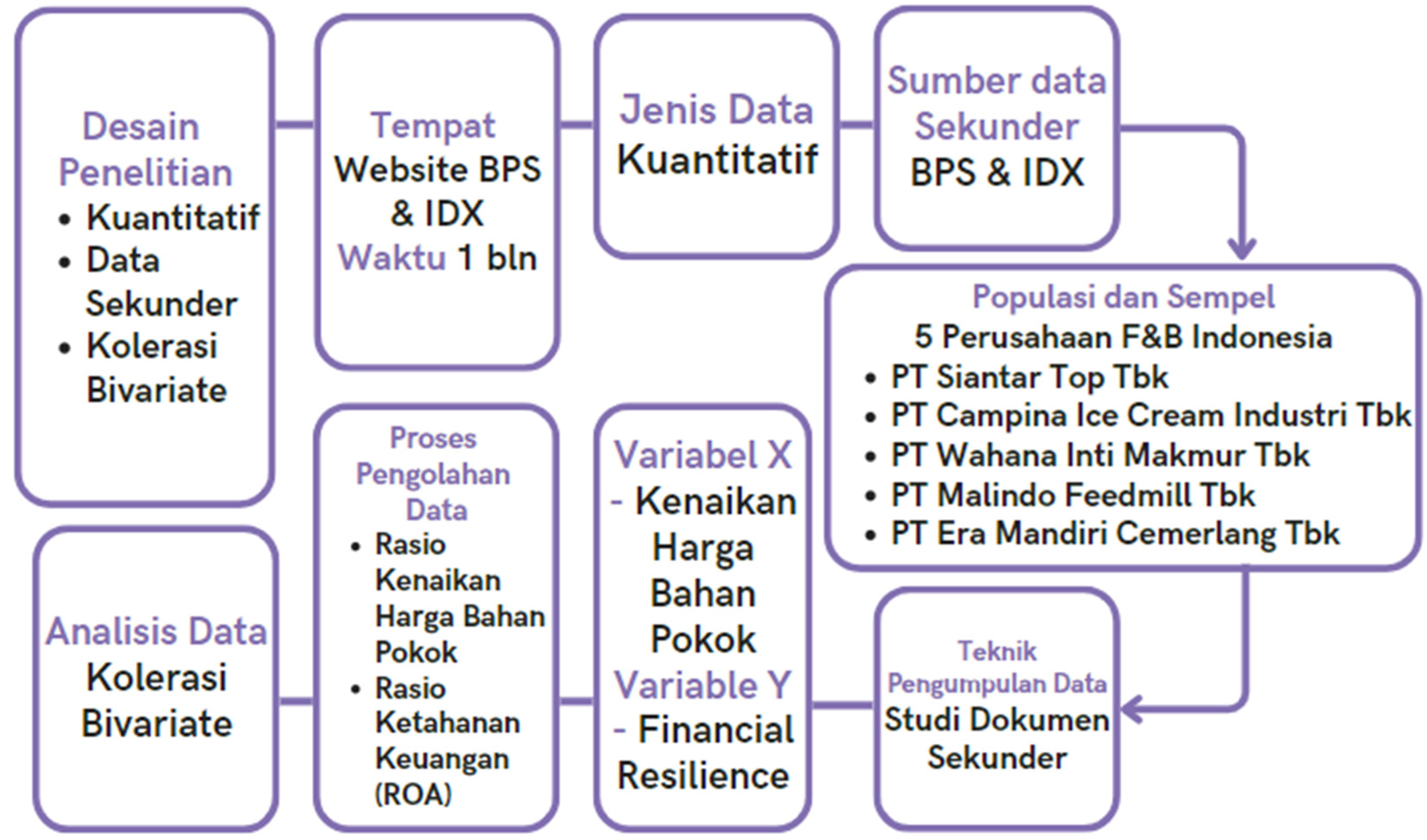 Desain Penelitian
• Kuantitatif
• Data Sekunder
• Kolerasi Bivariate

Tempat
Website BPS & IDX
Waktu 1 bln

Jenis Data
Kuantitatif

Sumber data Sekunder
BPS & IDX

Populasi dan Sempel
5 Perusahaan F&B Indonesia
• PT Siantar Top Tbk
• PT Campina Ice Cream Industri Tbk
• PT Wahana Inti Makmur Tbk
• PT Malindo Feedmill Tbk
• PT Era Mandiri Cemerlang Tbk

Teknik Pengumpulan Data
Studi Dokumen Sekunder

Variabel X
- Kenaikan Harga Bahan Pokok
Variable Y
- Financial Resilience

Proses Pengolahan Data
• Rasio Kenaikan Harga Bahan Pokok
• Rasio Ketahanan Keuangan (ROA)

Analisis Data
Kolerasi Bivariate